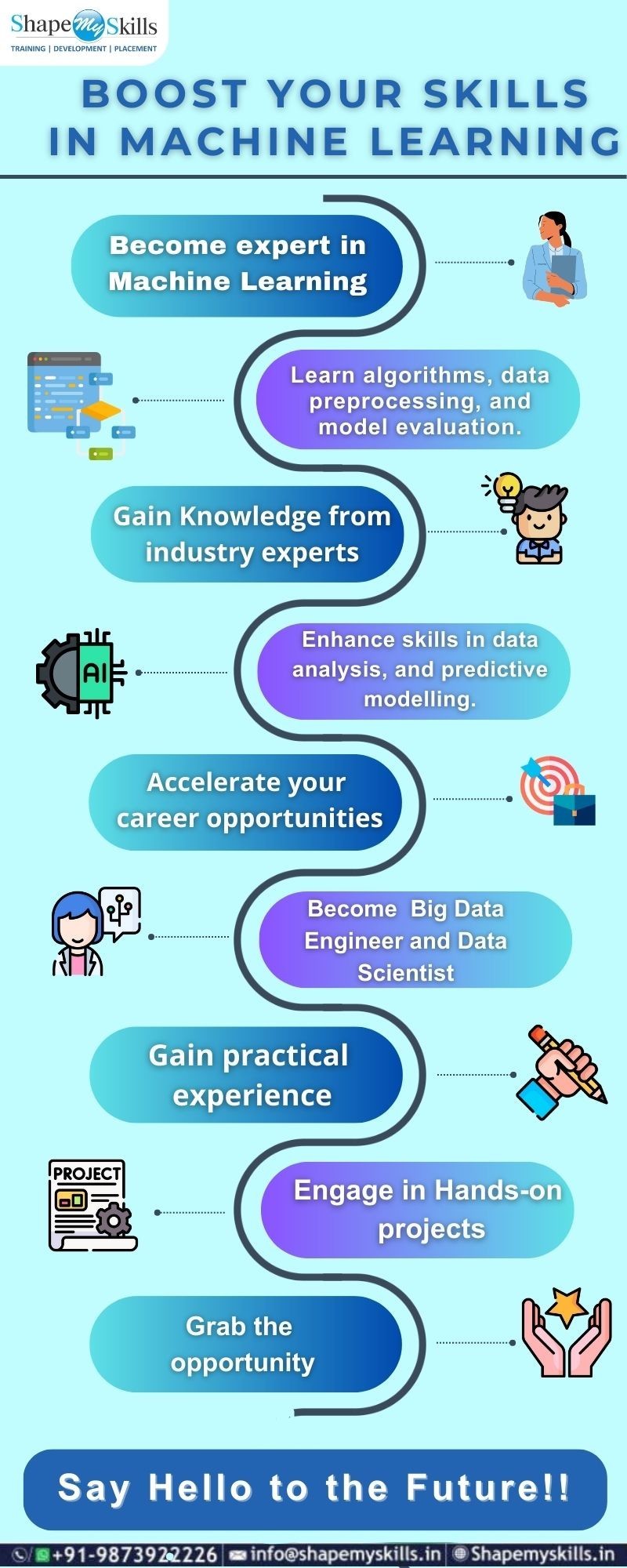 Shape My Skills
TRAINING | DEVELOPMENT | PLACEMENT

BOOST YOUR SKILLS IN MACHINE LEARNING

Become expert in Machine Learning

Learn algorithms, data preprocessing, and model evaluation.

Gain Knowledge from industry experts

AI

Enhance skills in data analysis, and predictive modelling.

Accelerate your career opportunities

Become Big Data Engineer and Data Scientist

Gain practical experience

PROJECT

Engage in Hands-on projects

Grab the opportunity

Say Hello to the Future!!

+91-9873922226 | info@shapemyskills.in | Shapemyskills.in